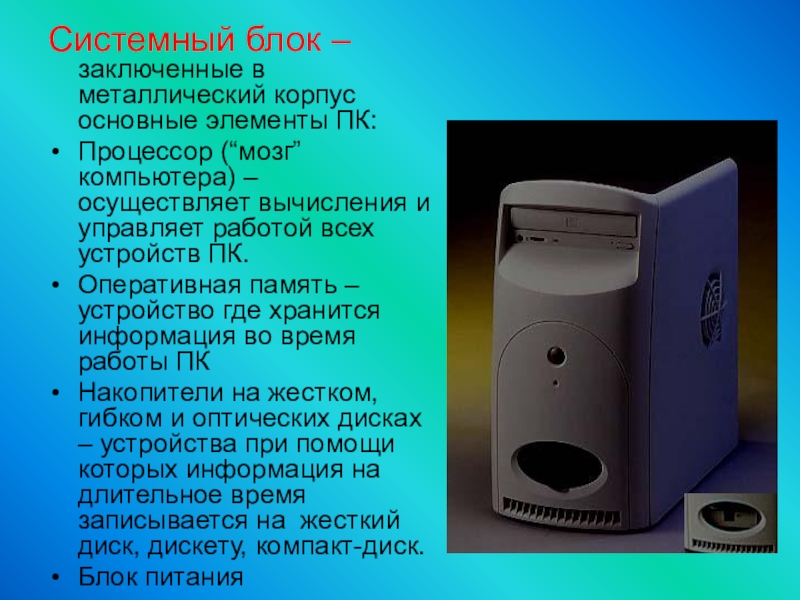 Системный блок – заключенные в металлический корпус основные элементы ПК:

• Процессор (“мозг” компьютера) – осуществляет вычисления и управляет работой всех устройств ПК.
• Оперативная память – устройство где хранится информация во время работы ПК
• Накопители на жестком, гибком и оптических дисках – устройства при помощи которых информация на длительное время записывается на жесткий диск, дискету, компакт-диск.
• Блок питания